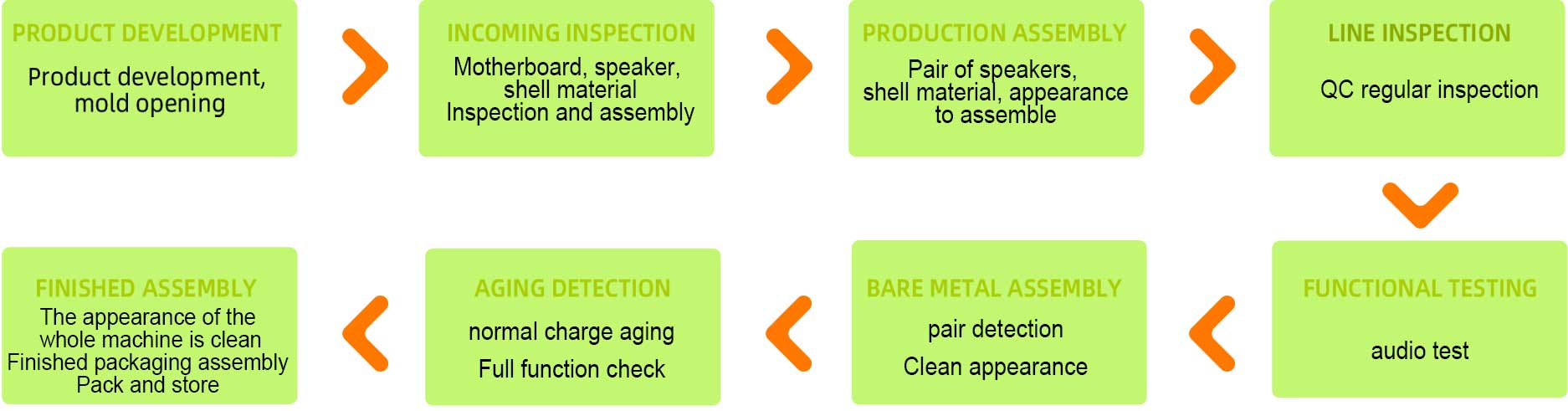 PRODUCT DEVELOPMENT

Product development, mold opening

INCOMING INSPECTION

Motherboard, speaker, shell material Inspection and assembly

PRODUCTION ASSEMBLY

Pair of speakers, shell material, appearance to assemble

LINE INSPECTION

QC regular inspection

FUNCTIONAL TESTING

audio test

BARE METAL ASSEMBLY

pair detection

Clean appearance

AGING DETECTION

normal charge aging

Full function check

FINISHED ASSEMBLY

The appearance of the whole machine is clean Finished packaging assembly Pack and store